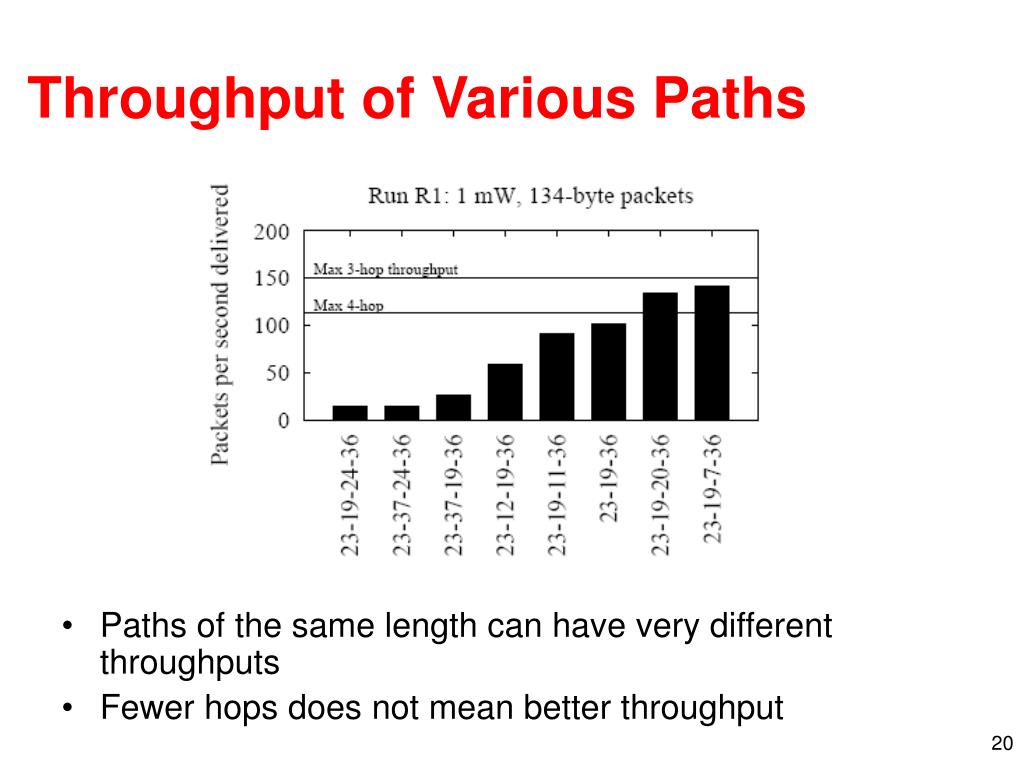 Throughput of Various Paths

Run R1: 1 mW, 134-byte packets

Packets per second delivered

200
150
100
50
0

Max 3-hop throughput
Max 4-hop

23-19-24-36
23-37-24-36
23-37-19-36
23-12-19-36
23-19-11-36
23-19-36
23-19-20-36
23-19-7-36

• Paths of the same length can have very different throughputs
• Fewer hops does not mean better throughput

20